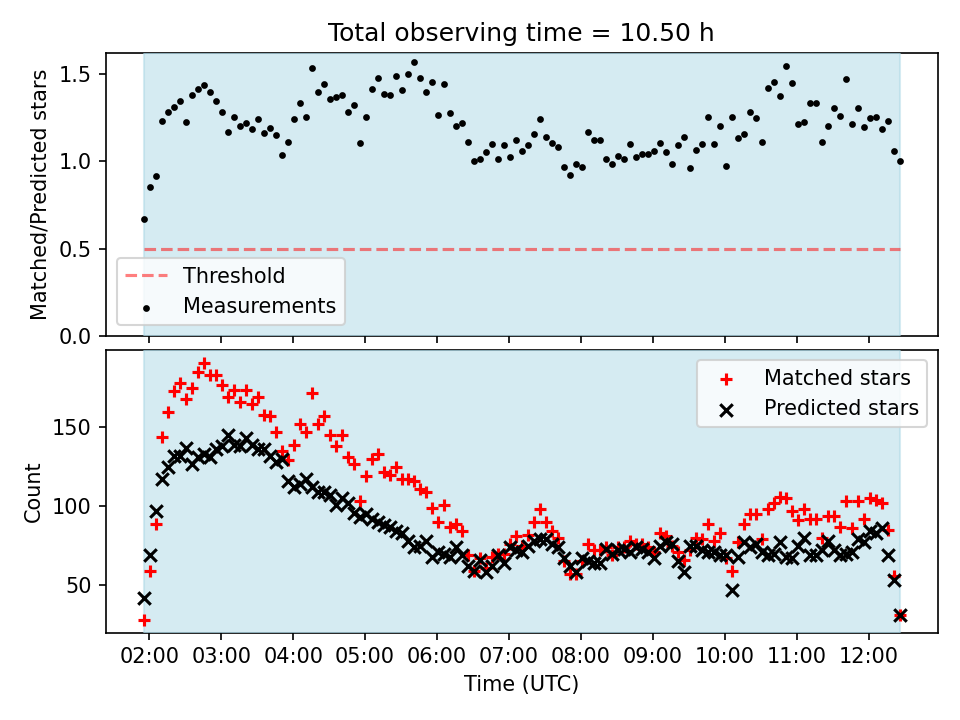 Total observing time = 10.50 h

Matched/Predicted stars

1.5
1.0
0.5
0.0

Threshold
Measurements

Matched stars
Predicted stars

Count

150
100
50

02:00 03:00 04:00 05:00 06:00 07:00 08:00 09:00 10:00 11:00 12:00

Time (UTC)